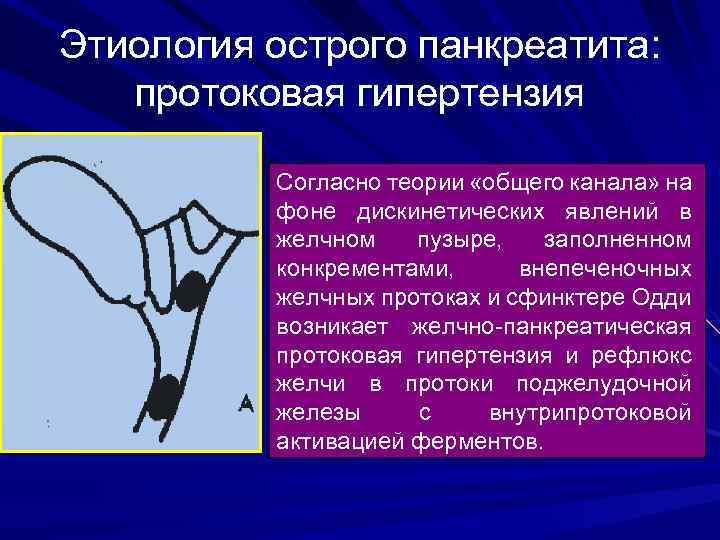 Этиология острого панкреатита: протоковая гипертензия

А

Согласно теории «общего канала» на фоне дискинетических явлений в желчном пузыре, заполненном конкрементами, внепеченочных желчных протоках и сфинктере Одди возникает желчно-панкреатическая протоковая гипертензия и рефлюкс желчи в протоки поджелудочной железы с внутрипротоковой активацией ферментов.